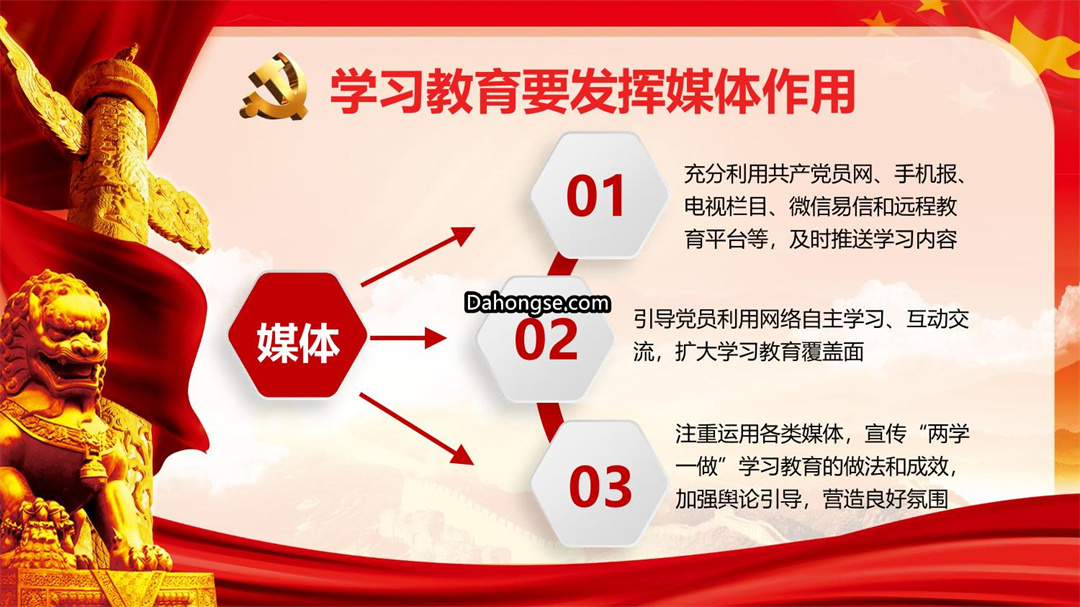 学习教育要发挥媒体作用

媒体

01

充分利用共产党员网、手机报、电视栏目、微信易信和远程教育平台等，及时推送学习内容

Dahongse.com

02

引导党员利用网络自主学习、互动交流，扩大学习教育覆盖面

03

注重运用各类媒体，宣传“两学一做”学习教育的做法和成效，加强舆论引导，营造良好氛围